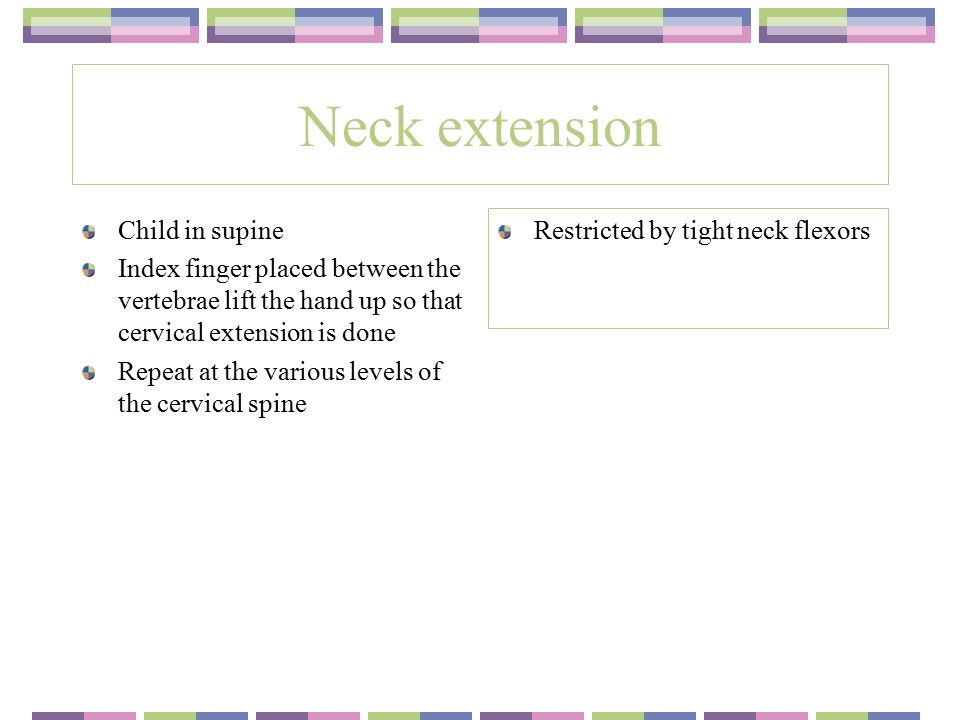 Neck extension

Child in supine

Index finger placed between the vertebrae lift the hand up so that cervical extension is done

Repeat at the various levels of the cervical spine

Restricted by tight neck flexors